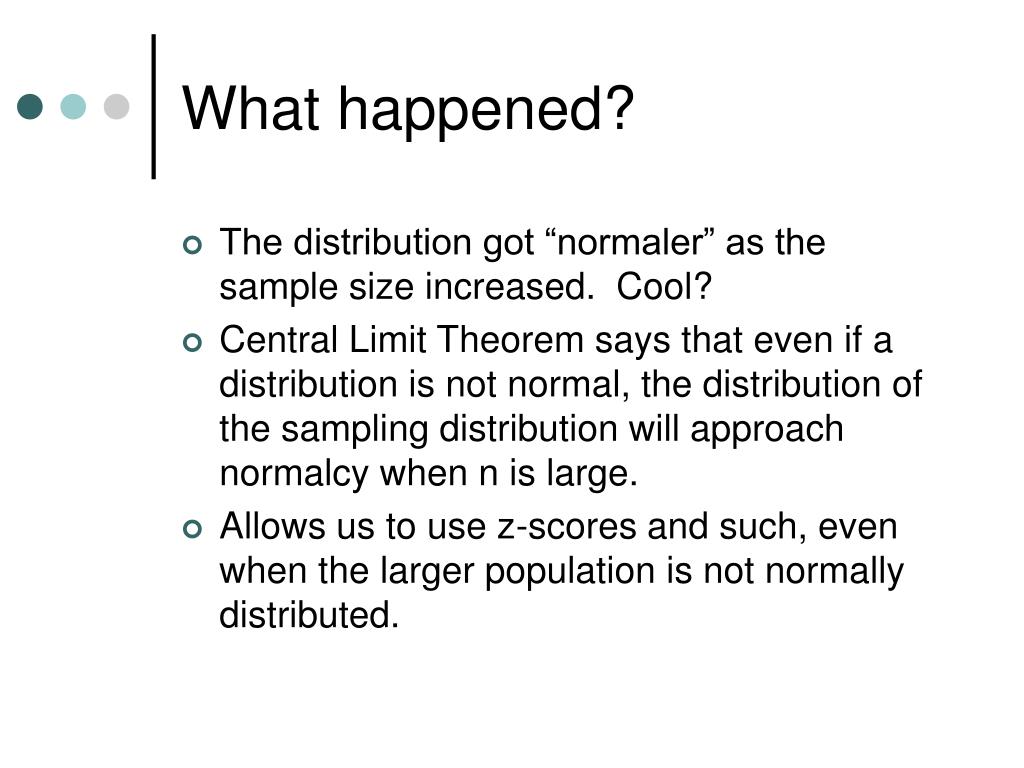 What happened?

The distribution got “normaler” as the sample size increased.  Cool?

Central Limit Theorem says that even if a distribution is not normal, the distribution of the sampling distribution will approach normalcy when n is large.

Allows us to use z-scores and such, even when the larger population is not normally distributed.